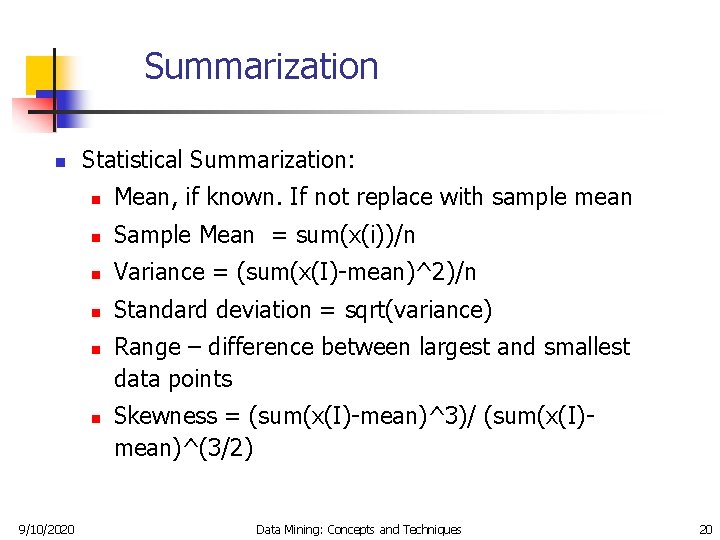 Summarization

Statistical Summarization:

Mean, if known. If not replace with sample mean

Sample Mean = sum(x(i))/n

Variance = (sum(x(I)-mean)^2)/n

Standard deviation = sqrt(variance)

Range – difference between largest and smallest data points

Skewness = (sum(x(I)-mean)^3)/ (sum(x(I)-mean)^(3/2)

9/10/2020 Data Mining: Concepts and Techniques 20